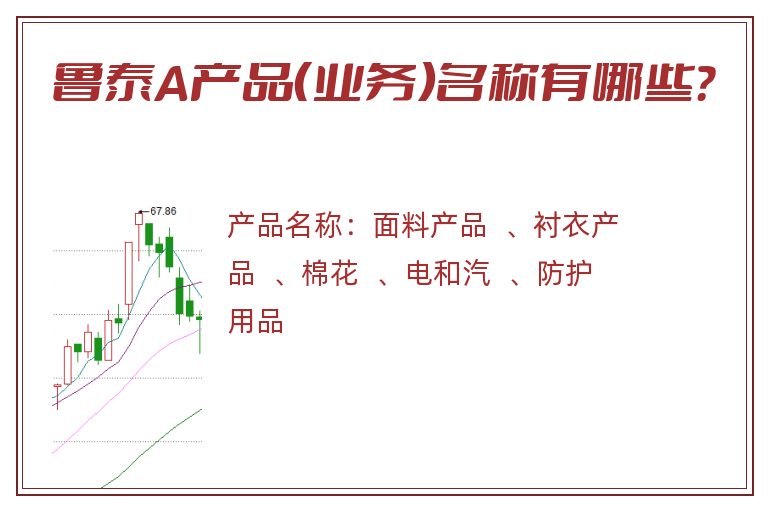 鲁泰A产品(业务)名称有哪些?

67.86

产品名称：面料产品 、衬衣产品 、棉花 、电和汽 、防护用品